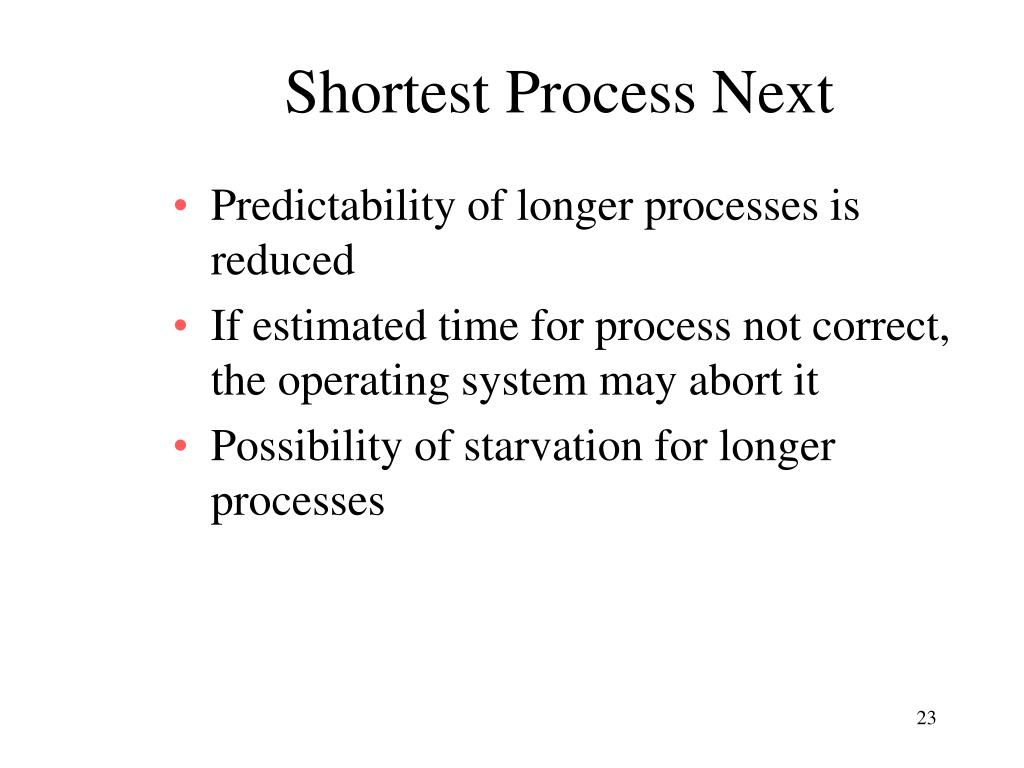 Shortest Process Next

• Predictability of longer processes is reduced

• If estimated time for process not correct, the operating system may abort it

• Possibility of starvation for longer processes

23